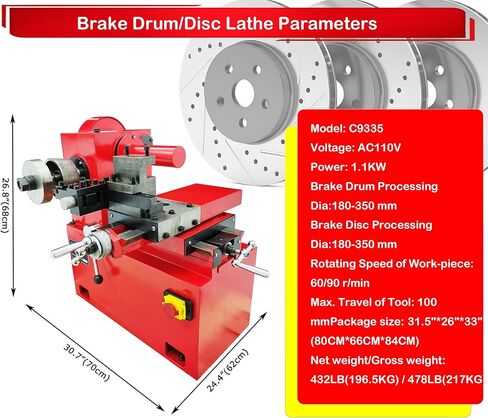 Brake Drum/Disc Lathe Parameters

26.8"(68cm)

30.7"(70cm)

24.4"(62cm)

Model: C9335
Voltage: AC110V
Power: 1.1KW
Brake Drum Processing
Dia:180-350 mm
Brake Disc Processing
Dia:180-350 mm
Rotating Speed of Work-piece:
60/90 r/min
Max. Travel of Tool: 100
mmPackage size: 31.5"*26"*33"
(80CM*66CM*84CM)
Net weight/Gross weight:
432LB(196.5KG) / 478LB(217KG